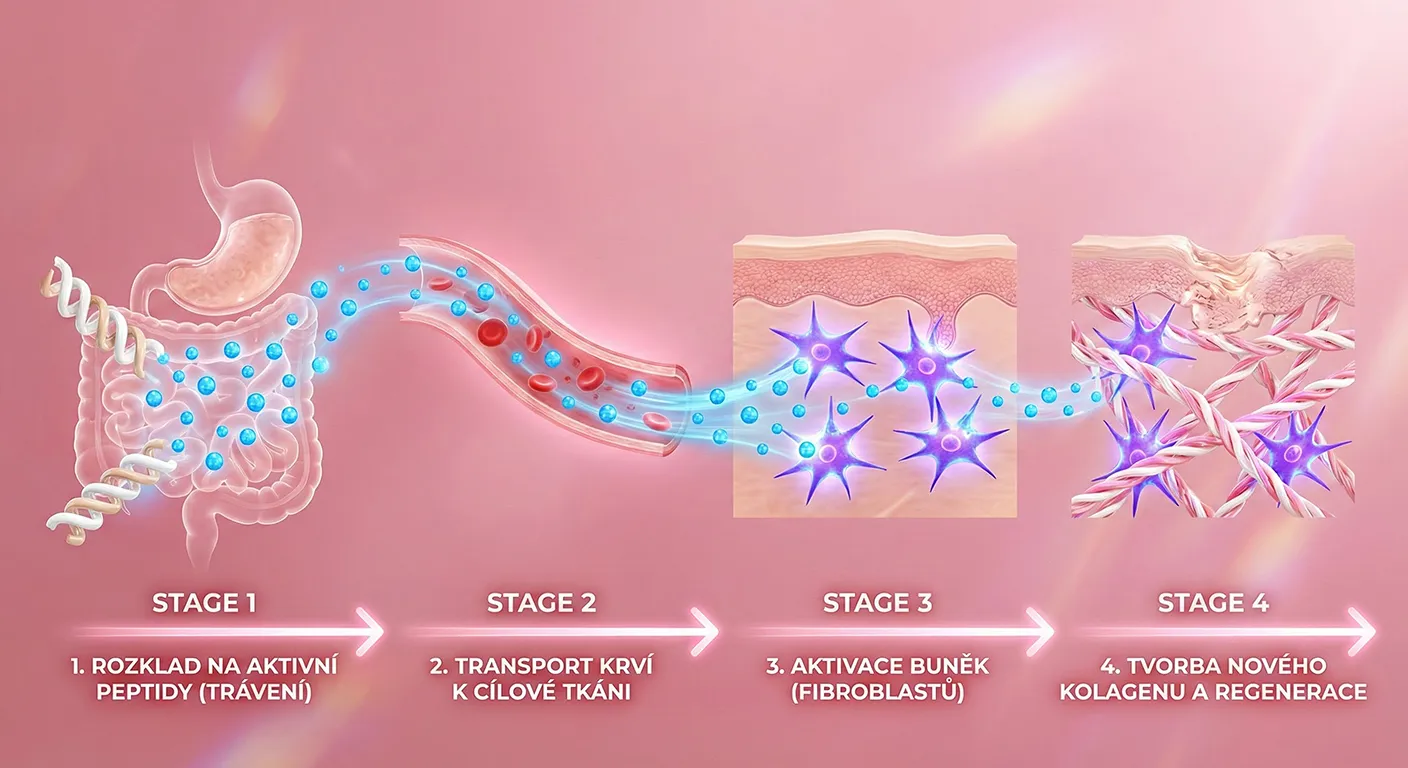 STAGE 1

1. ROZKLAD NA AKTIVNÍ PEPTIDY (TRÁVENÍ)

STAGE 2

2. TRANSPORT KRVÍ K CÍLOVÉ TKÁNI

STAGE 3

3. AKTIVACE BUNĚK (FIBROBLASTŮ)

STAGE 4

4. TVORBA NOVÉHO KOLAGENU A REGENERACE